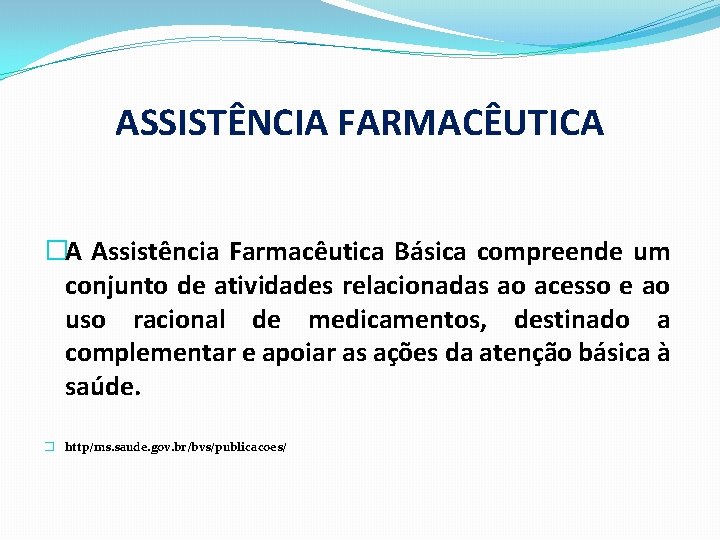 ASSISTÊNCIA FARMACÊUTICA

A Assistência Farmacêutica Básica compreende um conjunto de atividades relacionadas ao acesso e ao uso racional de medicamentos, destinado a complementar e apoiar as ações da atenção básica à saúde.

http/ms.saude.gov.br/bvs/publicacoes/